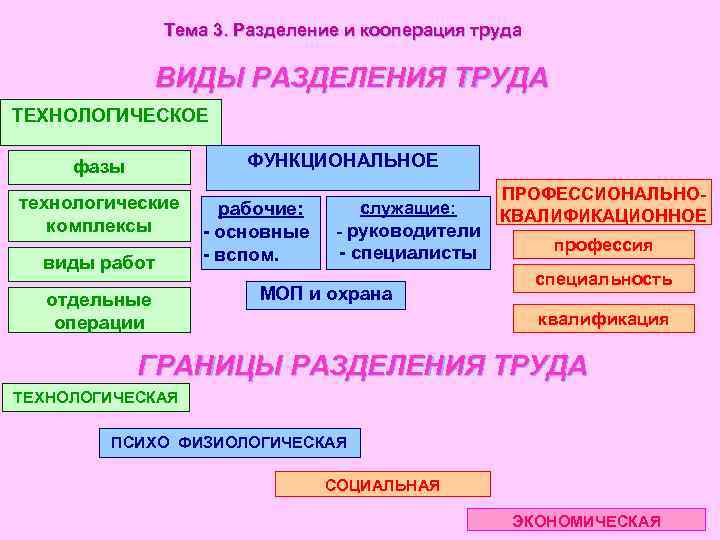 Тема 3. Разделение и кооперация труда

ВИДЫ РАЗДЕЛЕНИЯ ТРУДА

ТЕХНОЛОГИЧЕСКОЕ

фазы

технологические комплексы

виды работ

отдельные операции

ФУНКЦИОНАЛЬНОЕ

рабочие:
- основные
- вспом.

служащие:
- руководители
- специалисты

МОП и охрана

ПРОФЕССИОНАЛЬНО-КВАЛИФИКАЦИОННОЕ

профессия

специальность

квалификация

ГРАНИЦЫ РАЗДЕЛЕНИЯ ТРУДА

ТЕХНОЛОГИЧЕСКАЯ

ПСИХО ФИЗИОЛОГИЧЕСКАЯ

СОЦИАЛЬНАЯ

ЭКОНОМИЧЕСКАЯ